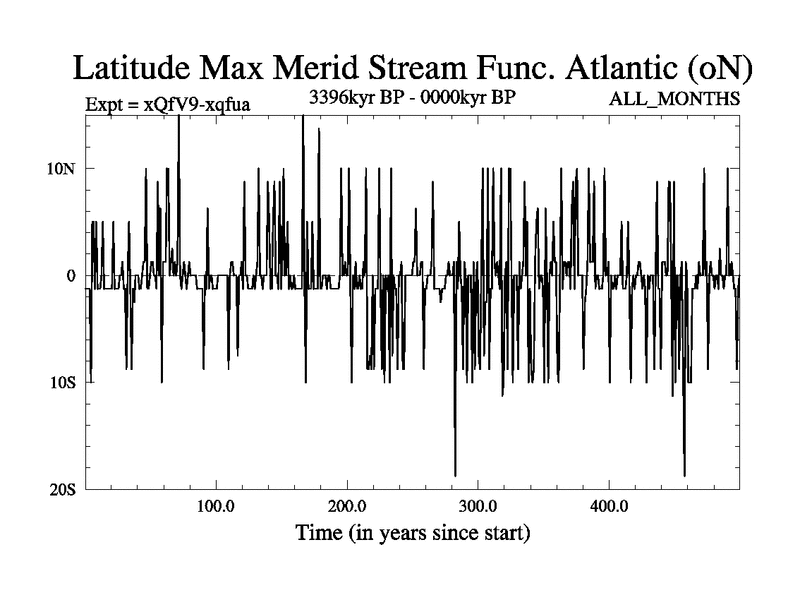 Latitude Max Merid Stream Func. Atlantic (oN)

Expt = xQfV9-xqfua

3396kyr BP - 0000kyr BP

ALL_MONTHS

10N

0

10S

20S

100.0

200.0

300.0

400.0

Time (in years since start)